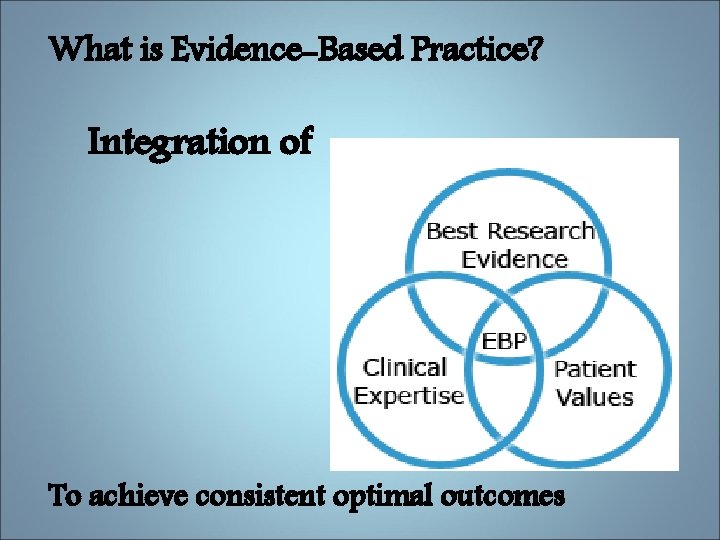 What is Evidence-Based Practice?

Integration of

Best Research Evidence

EBP

Clinical Expertise

Patient Values

To achieve consistent optimal outcomes